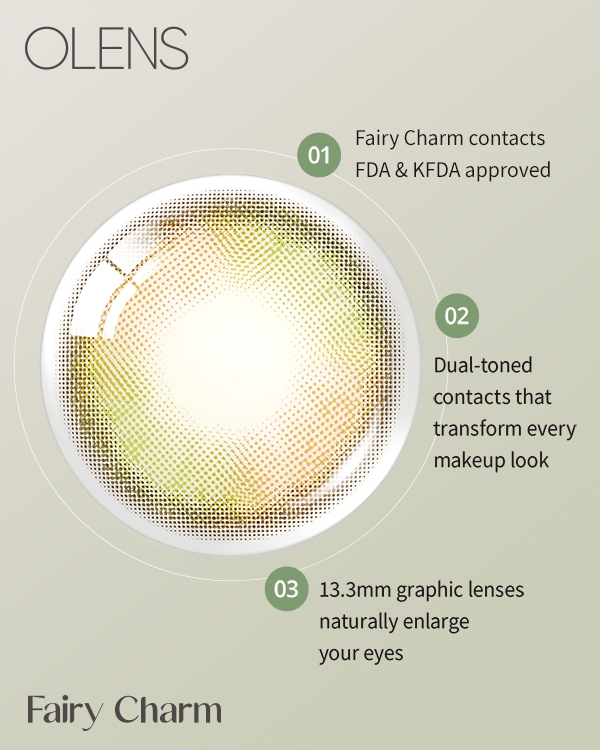 OLENS

01 Fairy Charm contacts FDA & KFDA approved

02 Dual-toned contacts that transform every makeup look

03 13.3mm graphic lenses naturally enlarge your eyes

Fairy Charm